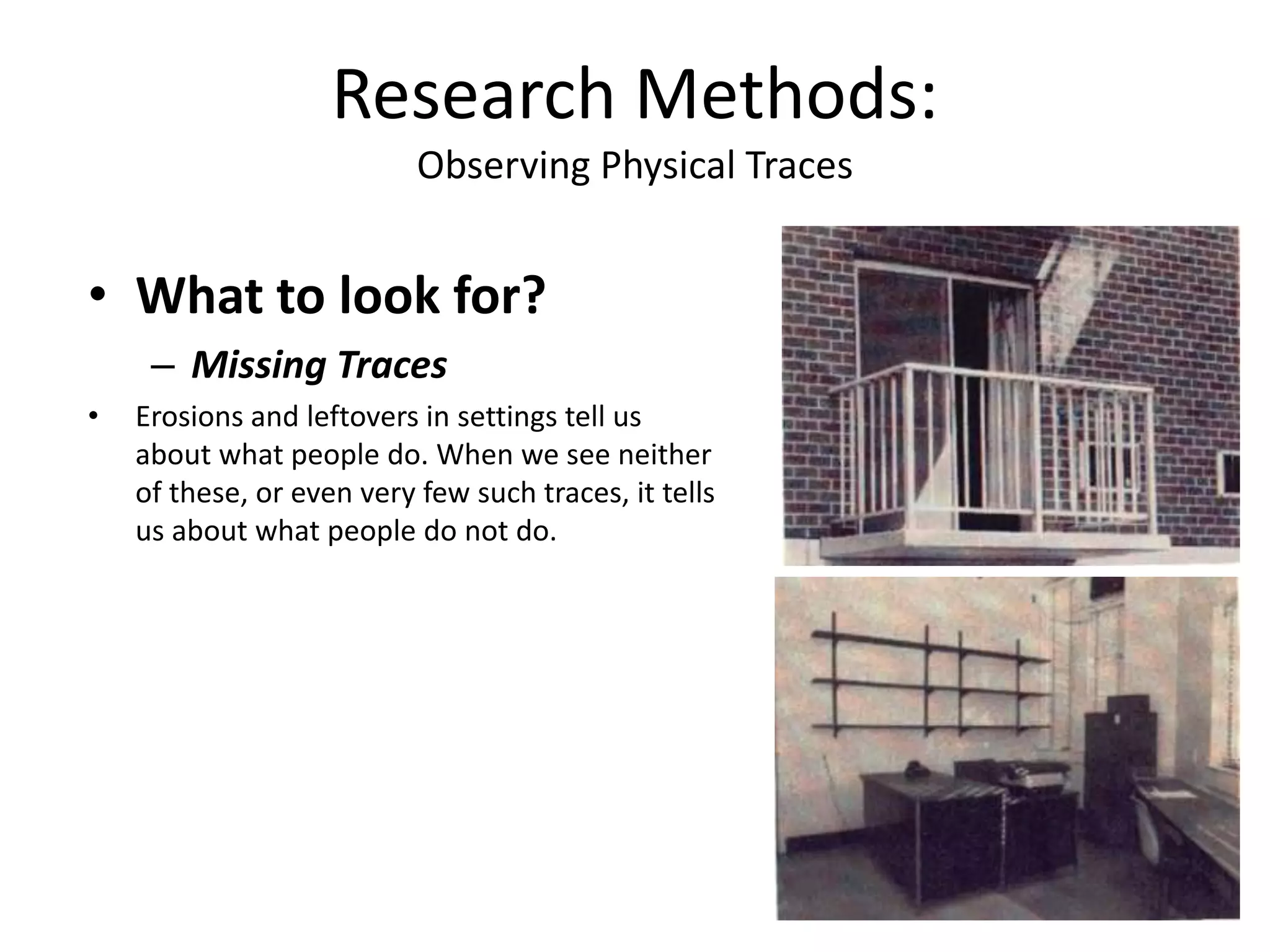 Research Methods:
Observing Physical Traces

• What to look for?
– Missing Traces
• Erosions and leftovers in settings tell us about what people do. When we see neither of these, or even very few such traces, it tells us about what people do not do.